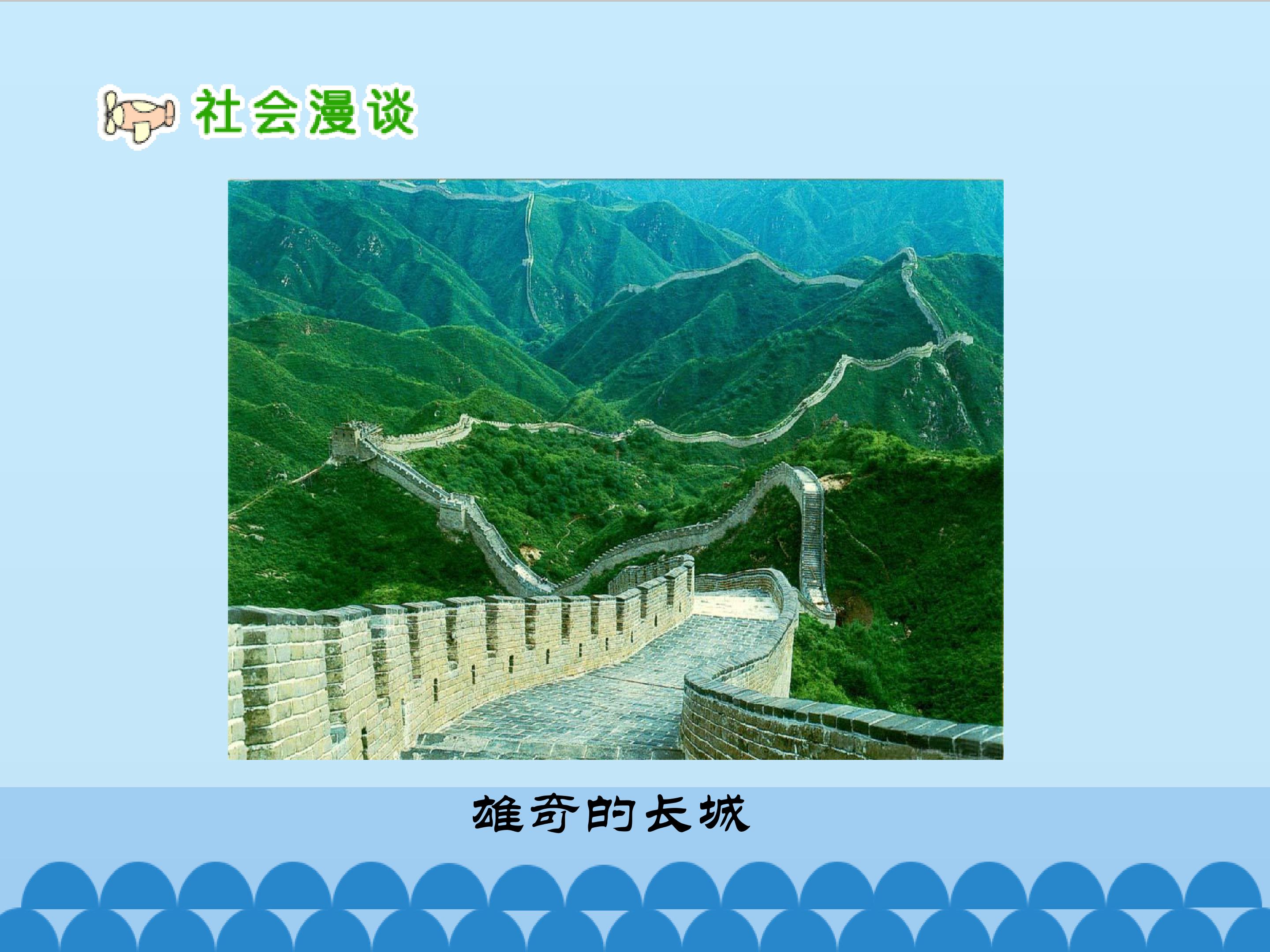 社会漫谈

雄奇的长城